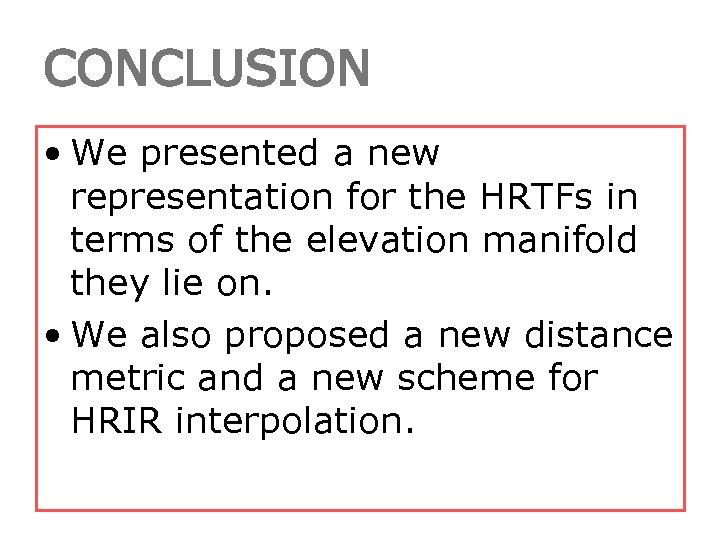 CONCLUSION

• We presented a new representation for the HRTFs in terms of the elevation manifold they lie on.

• We also proposed a new distance metric and a new scheme for HRIR interpolation.